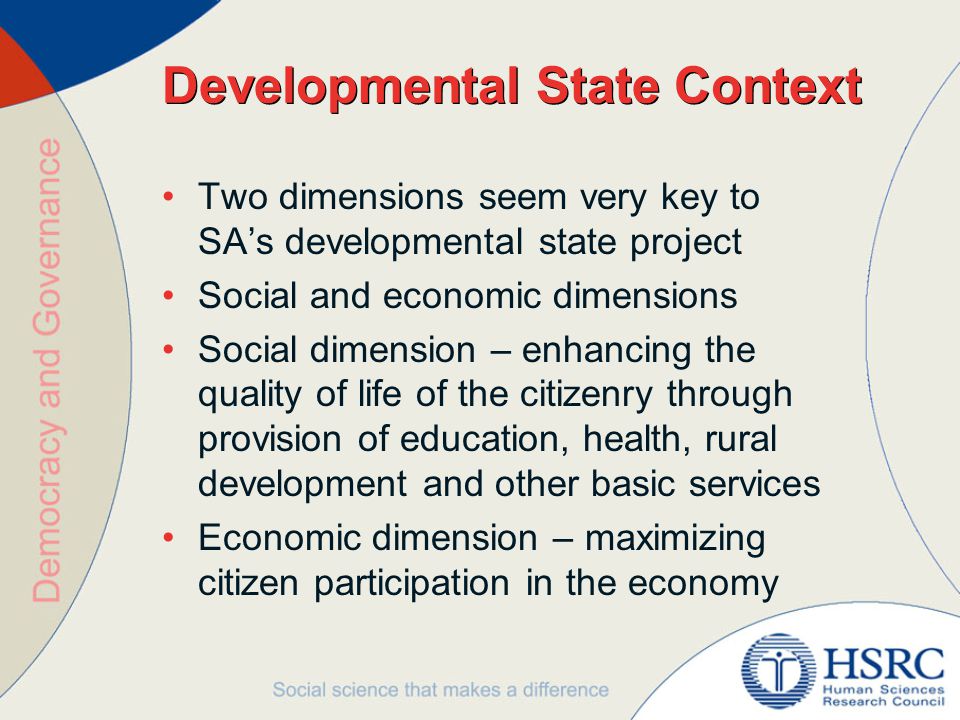 Democracy and Governance

Developmental State Context

• Two dimensions seem very key to SA's developmental state project
• Social and economic dimensions
• Social dimension – enhancing the quality of life of the citizenry through provision of education, health, rural development and other basic services
• Economic dimension – maximizing citizen participation in the economy

Social science that makes a difference

HSRC
Human Sciences
Research Council